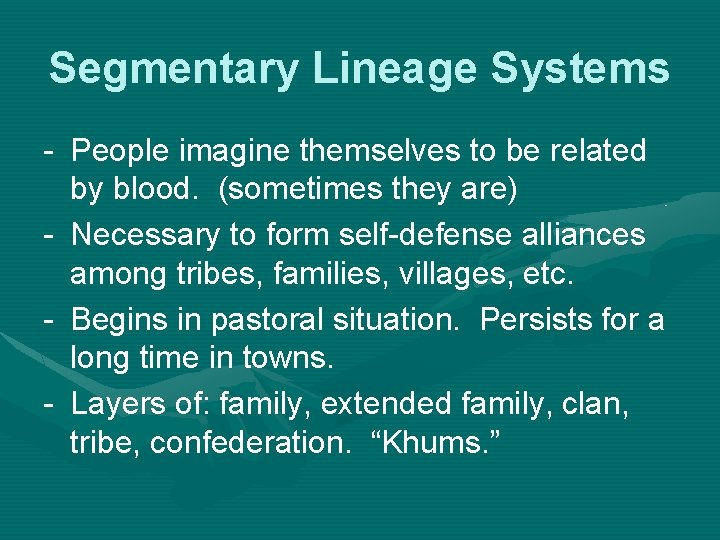 Segmentary Lineage Systems

- People imagine themselves to be related by blood. (sometimes they are)

- Necessary to form self-defense alliances among tribes, families, villages, etc.

- Begins in pastoral situation. Persists for a long time in towns.

- Layers of: family, extended family, clan, tribe, confederation. “Khums.”